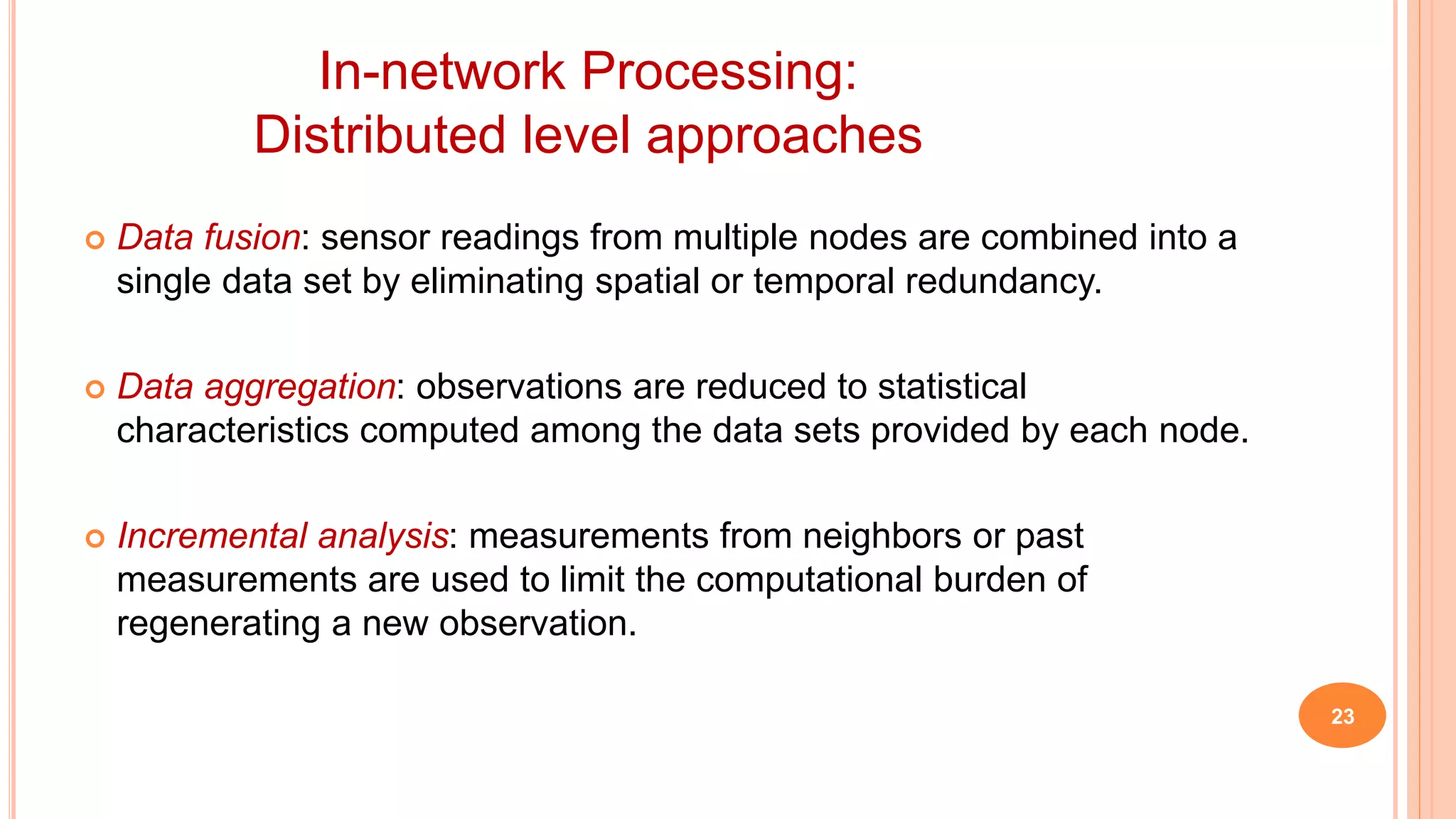 In-network Processing:
Distributed level approaches

Data fusion: sensor readings from multiple nodes are combined into a single data set by eliminating spatial or temporal redundancy.

Data aggregation: observations are reduced to statistical characteristics computed among the data sets provided by each node.

Incremental analysis: measurements from neighbors or past measurements are used to limit the computational burden of regenerating a new observation.

23